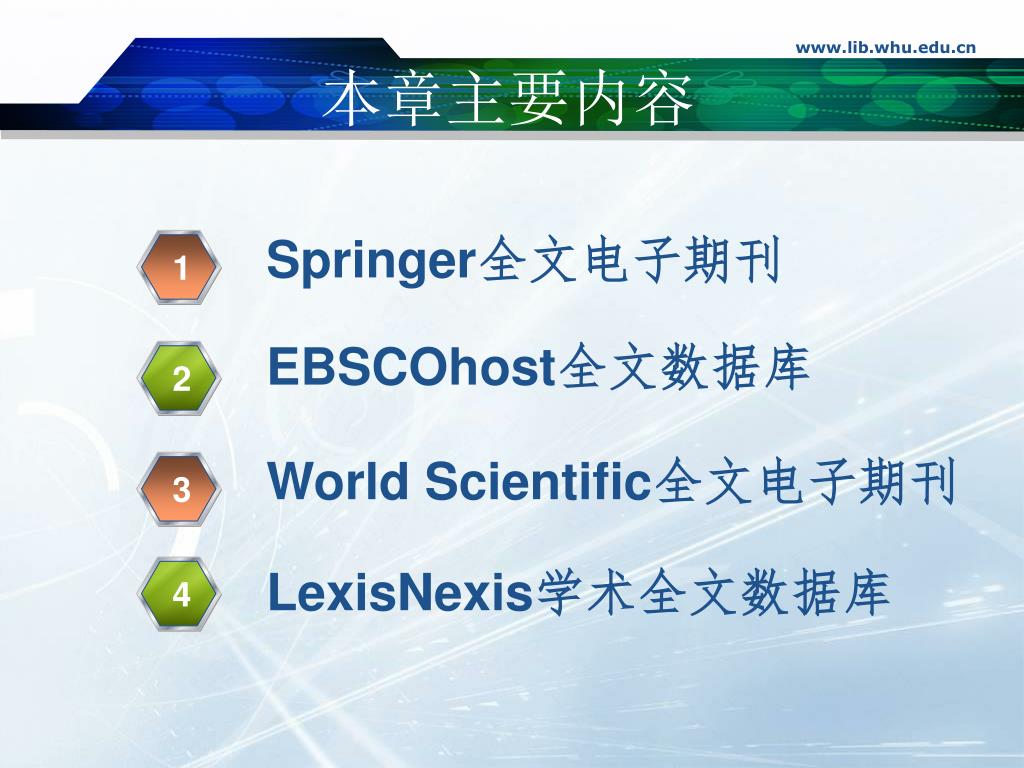 www.lib.whu.edu.cn

本章主要内容

1 Springer全文电子期刊

2 EBSCOhost全文数据库

3 World Scientific全文电子期刊

4 LexisNexis学术全文数据库